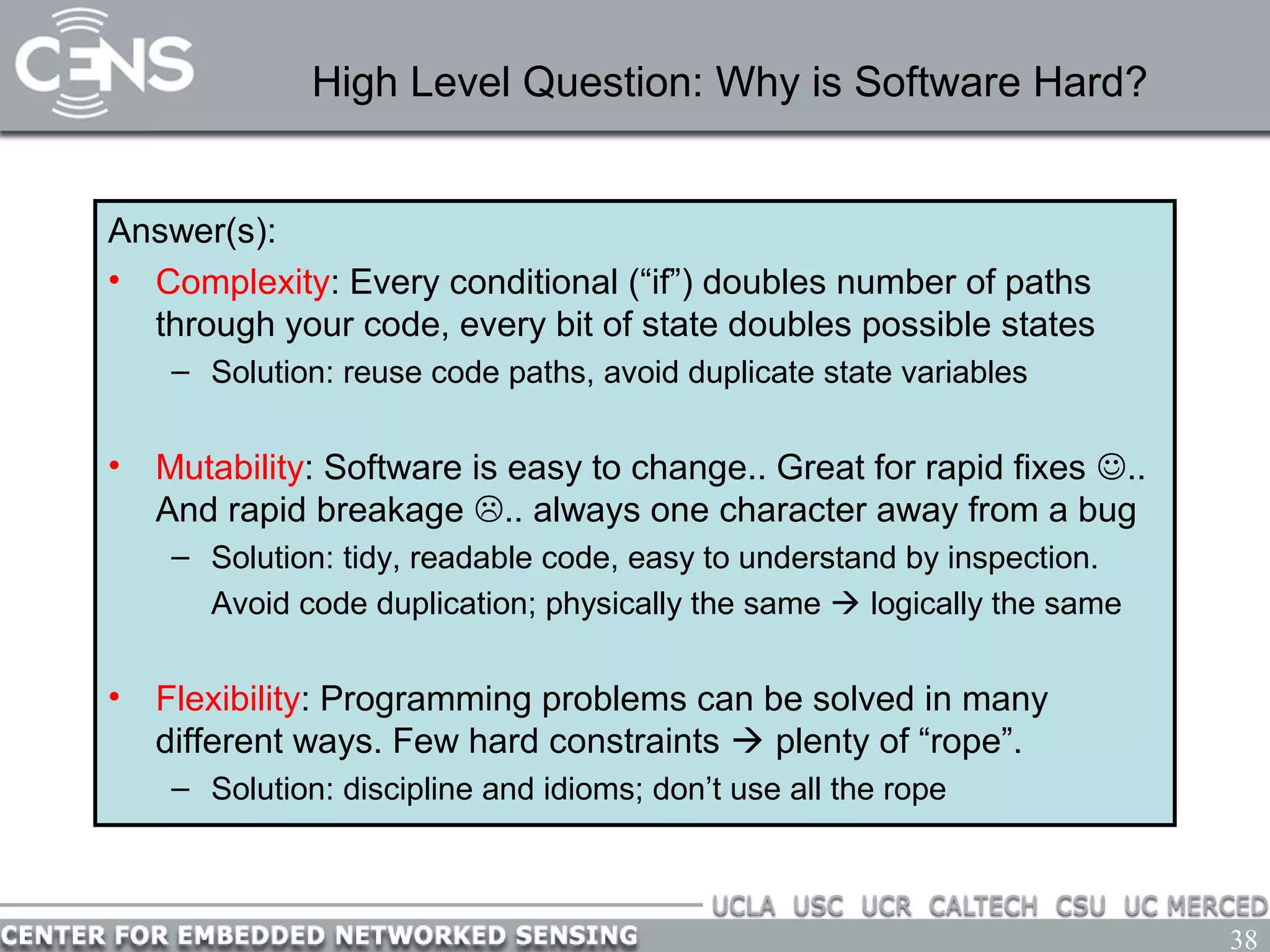 CENS

High Level Question: Why is Software Hard?

Answer(s):

• Complexity: Every conditional (“if”) doubles number of paths through your code, every bit of state doubles possible states
– Solution: reuse code paths, avoid duplicate state variables

• Mutability: Software is easy to change.. Great for rapid fixes ☺.. And rapid breakage ☹.. always one character away from a bug
– Solution: tidy, readable code, easy to understand by inspection. Avoid code duplication; physically the same → logically the same

• Flexibility: Programming problems can be solved in many different ways. Few hard constraints → plenty of “rope”.
– Solution: discipline and idioms; don’t use all the rope

UCLA USC UCR CALTECH CSU UC MERCED

CENTER FOR EMBEDDED NETWORKED SENSING

38